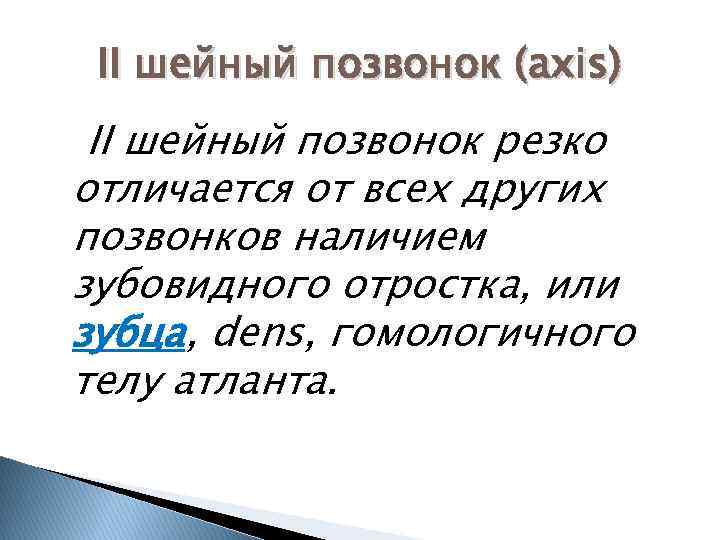 II шейный позвонок (axis)

II шейный позвонок резко отличается от всех других позвонков наличием зубовидного отростка, или зубца, dens, гомологичного телу атланта.